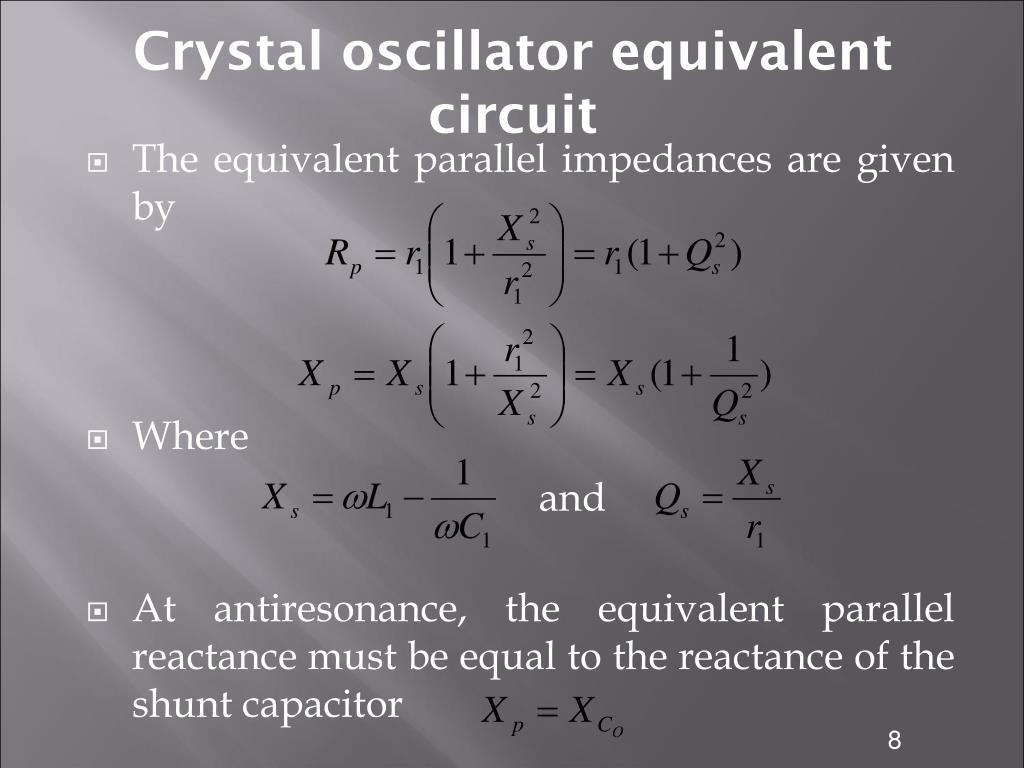 Crystal oscillator equivalent circuit

The equivalent parallel impedances are given by

$R_p = r_1\left(1+\frac{X_s^2}{r_1^2}\right) = r_1(1+Q_s^2)$

$X_p = X_s\left(1+\frac{r_1^2}{X_s^2}\right) = X_s(1+\frac{1}{Q_s^2})$

Where

$X_s = \omega L_1 - \frac{1}{\omega C_1}$ and $Q_s = \frac{X_s}{r_1}$

At antiresonance, the equivalent parallel reactance must be equal to the reactance of the shunt capacitor $X_p = X_{C_O}$

8